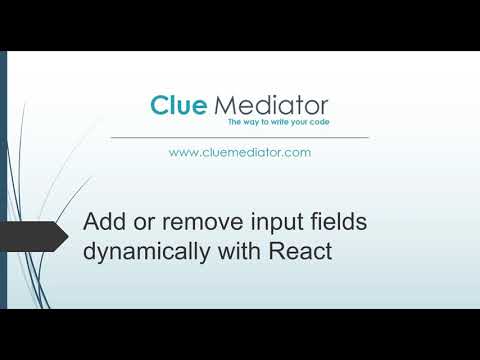 Clue Mediator
The way to write your code

www.cluemediator.com

Add or remove input fields dynamically with React